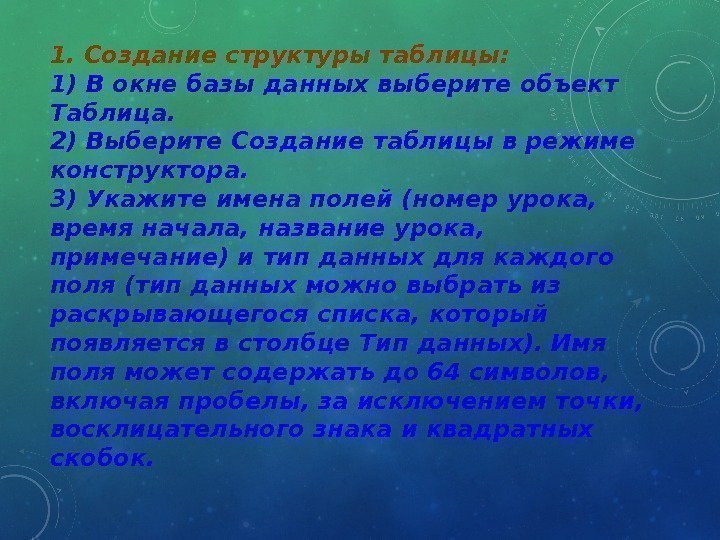 1. Создание структуры таблицы:
1) В окне базы данных выберите объект Таблица.
2) Выберите Создание таблицы в режиме конструктора.
3) Укажите имена полей (номер урока, время начала, название урока, примечание) и тип данных для каждого поля (тип данных можно выбрать из раскрывающегося списка, который появляется в столбце Тип данных). Имя поля может содержать до 64 символов, включая пробелы, за исключением точки, восклицательного знака и квадратных скобок.